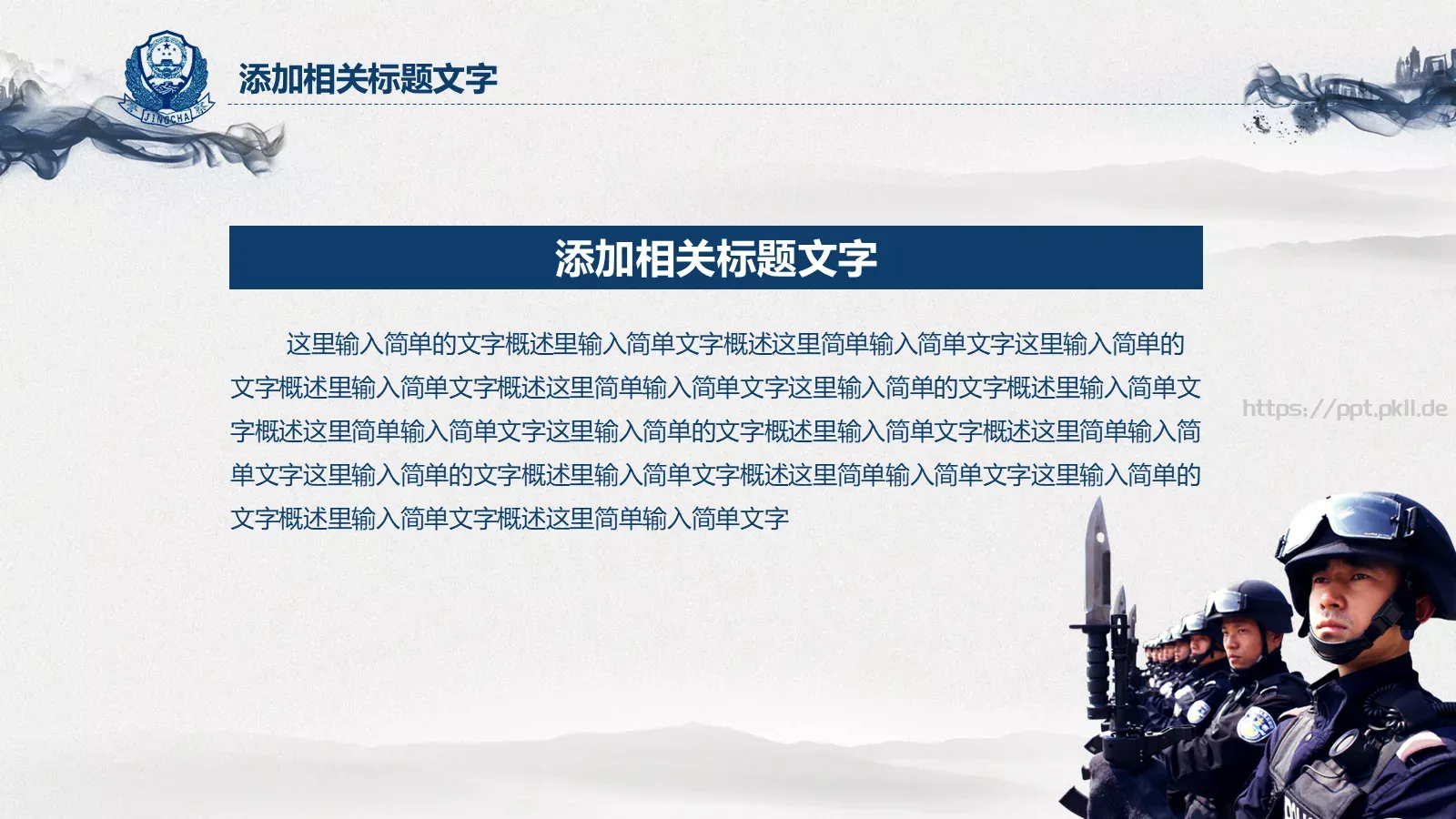 警 JINGCHA 察

添加相关标题文字

添加相关标题文字

这里输入简单的文字概述里输入简单文字概述这里简单输入简单文字这里输入简单的文字概述里输入简单文字概述这里简单输入简单文字这里输入简单的文字概述里输入简单文字概述这里简单输入简单文字这里输入简单的文字概述里输入简单文字概述这里简单输入简单文字这里输入简单的文字概述里输入简单文字概述这里简单输入简单文字这里输入简单的文字概述里输入简单文字概述这里简单输入简单文字

https://ppt.pkll.de